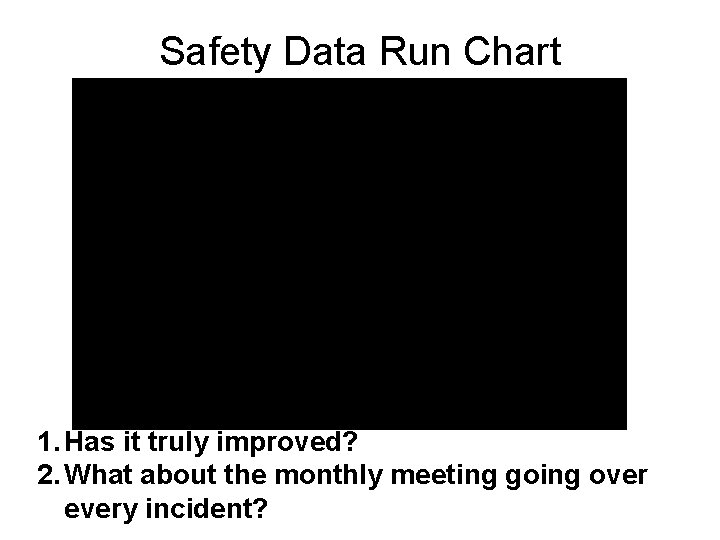 Safety Data Run Chart

1. Has it truly improved?
2. What about the monthly meeting going over every incident?